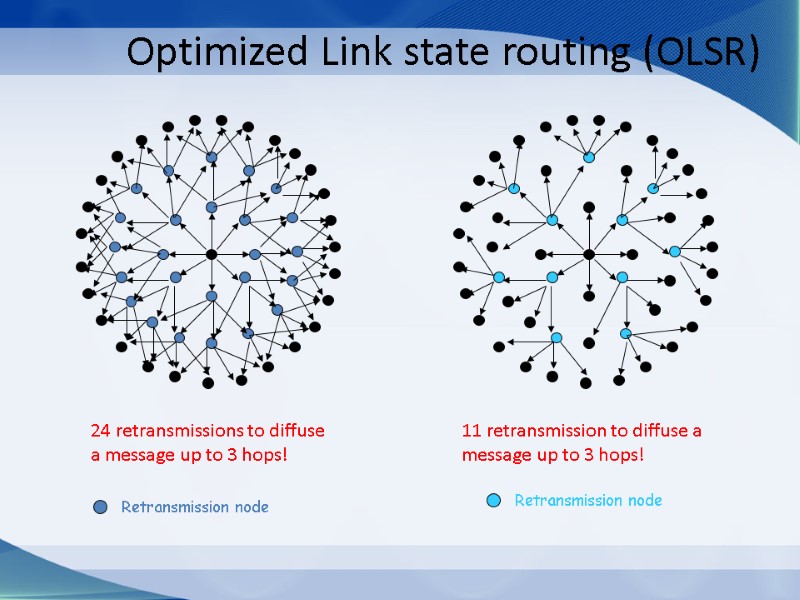 Optimized Link state routing (OLSR)

24 retransmissions to diffuse a message up to 3 hops!

Retransmission node

11 retransmission to diffuse a message up to 3 hops!

Retransmission node